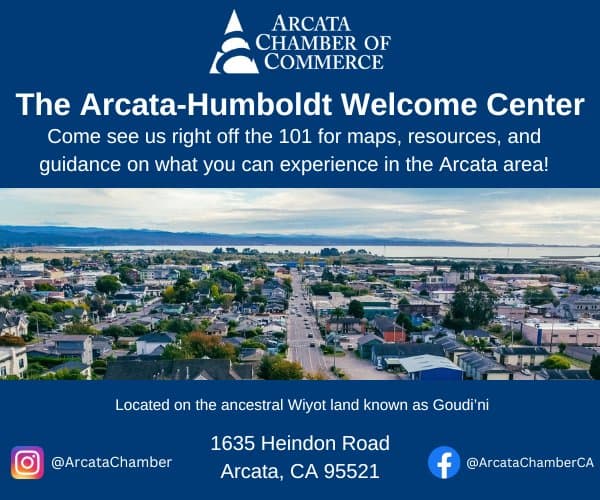 ARCATA CHAMBER OF COMMERCE

The Arcata-Humboldt Welcome Center

Come see us right off the 101 for maps, resources, and guidance on what you can experience in the Arcata area!

Located on the ancestral Wiyot land known as Goudi'ni

@ArcataChamber

1635 Heindon Road
Arcata, CA 95521

@ArcataChamberCA